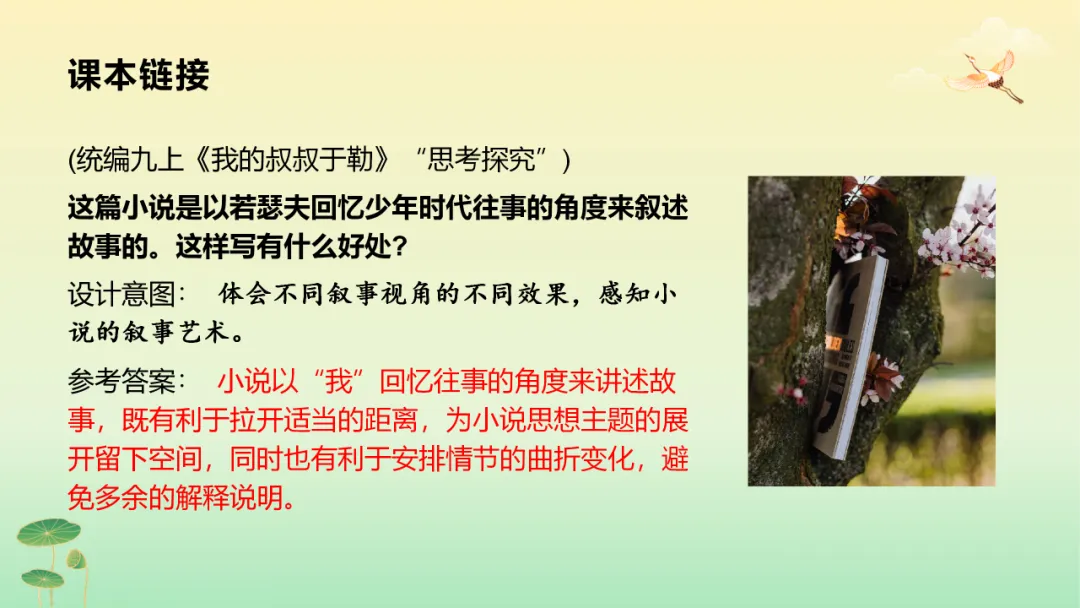 课本链接

(统编九上《我的叔叔于勒》“思考探究”)

这篇小说是以若瑟夫回忆少年时代往事的角度来叙述故事的。这样写有什么好处?

设计意图: 体会不同叙事视角的不同效果，感知小说的叙事艺术。

参考答案: 小说以“我”回忆往事的角度来讲述故事，既有利于拉开适当的距离，为小说思想主题的展开留下空间，同时也有利于安排情节的曲折变化，避免多余的解释说明。